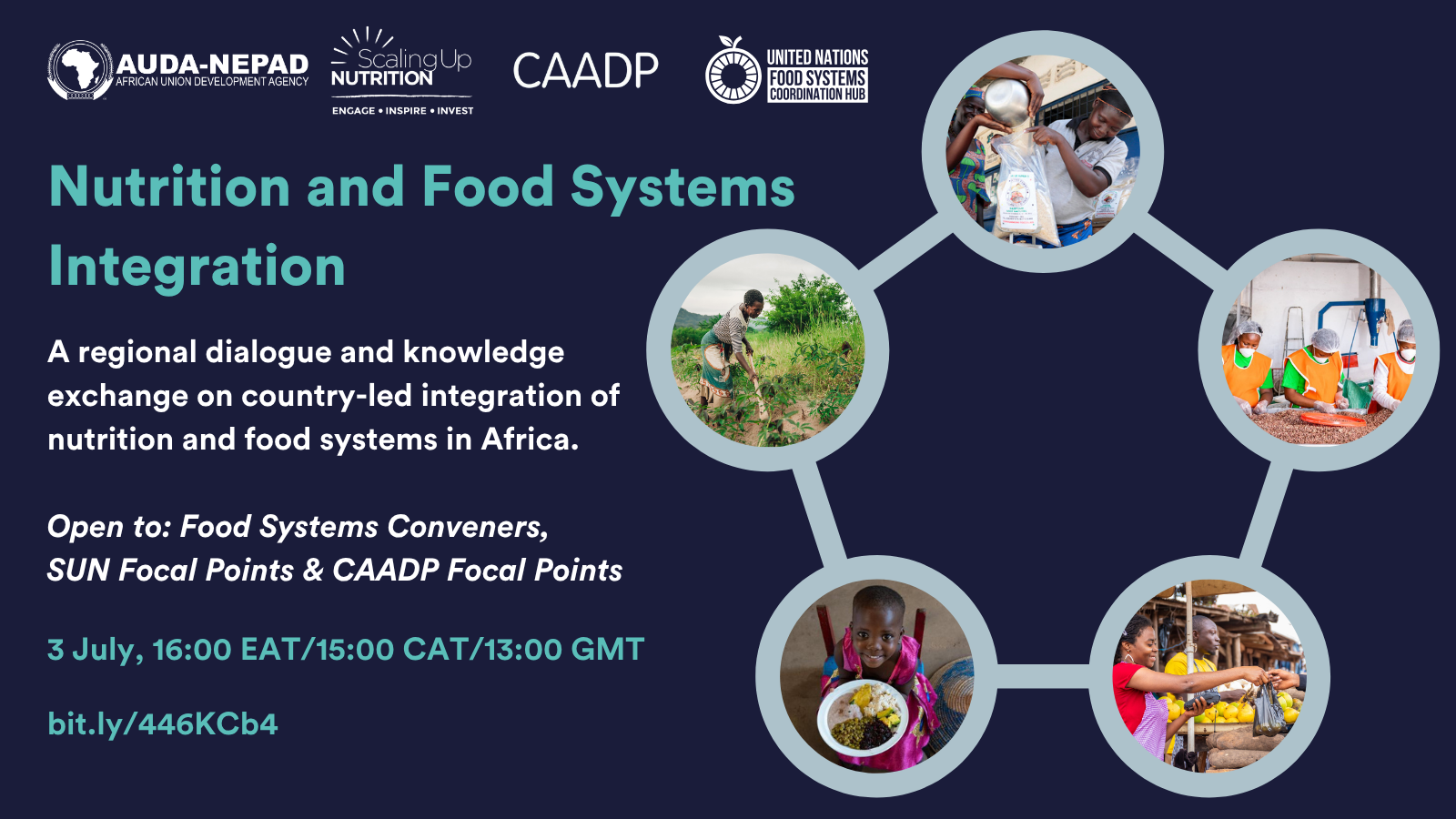 AUDA-NEPAD
AFRICAN UNION DEVELOPMENT AGENCY

Scaling Up
NUTRITION
ENGAGE • INSPIRE • INVEST

CAADP

UNITED NATIONS
FOOD SYSTEMS
COORDINATION HUB

Nutrition and Food Systems Integration

A regional dialogue and knowledge exchange on country-led integration of nutrition and food systems in Africa.

Open to: Food Systems Conveners, SUN Focal Points & CAADP Focal Points

3 July, 16:00 EAT/15:00 CAT/13:00 GMT

bit.ly/446KCb4